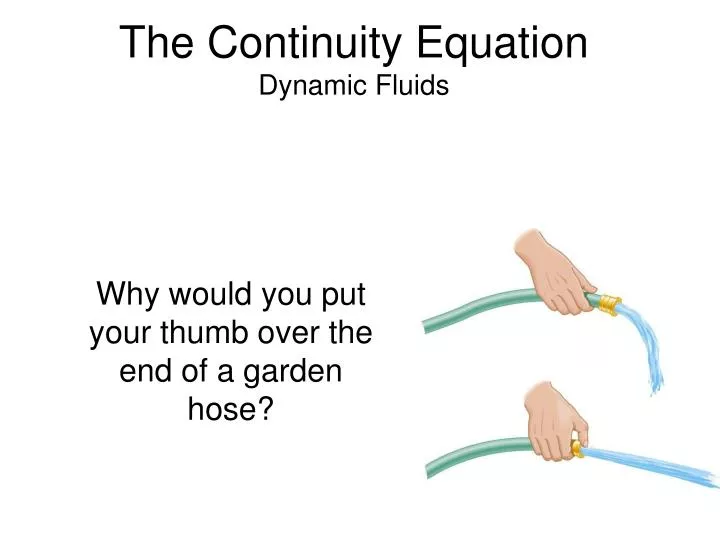 The Continuity Equation
Dynamic Fluids

Why would you put your thumb over the end of a garden hose?